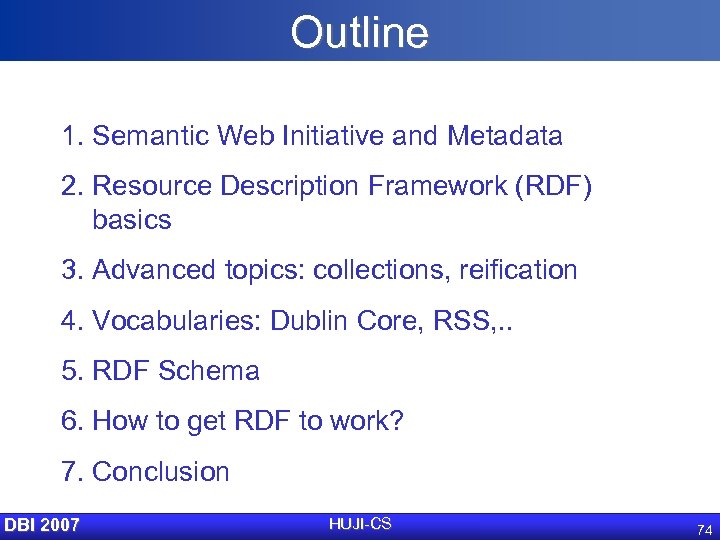 Outline

1. Semantic Web Initiative and Metadata

2. Resource Description Framework (RDF) basics

3. Advanced topics: collections, reification

4. Vocabularies: Dublin Core, RSS,..

5. RDF Schema

6. How to get RDF to work?

7. Conclusion

DBI 2007

HUJI-CS

74